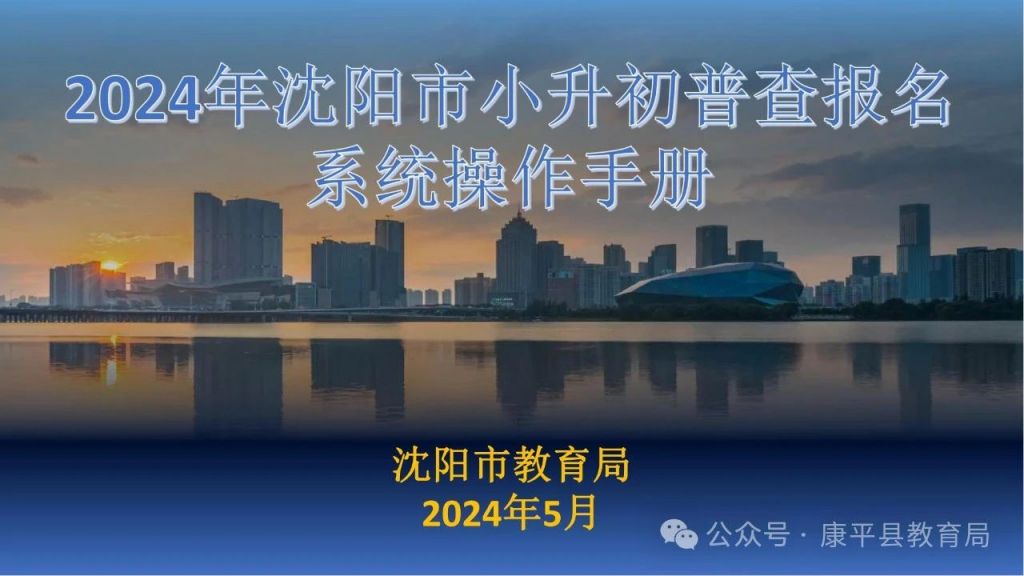 2024年沈阳市小升初普查报名系统操作手册

沈阳市教育局
2024年5月

公众号 · 康平县教育局